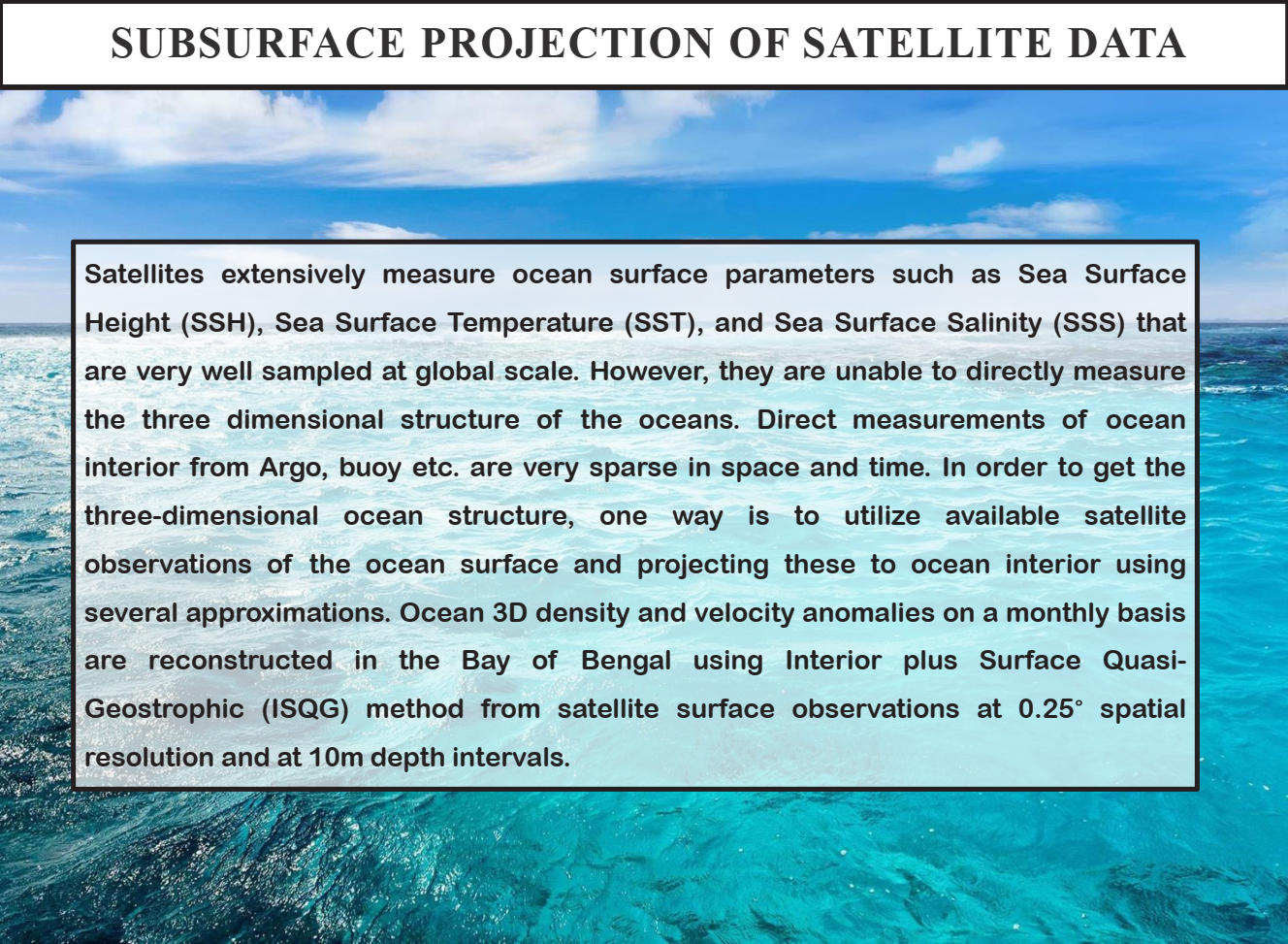 SUBSURFACE PROJECTION OF SATELLITE DATA

Satellites extensively measure ocean surface parameters such as Sea Surface Height (SSH), Sea Surface Temperature (SST), and Sea Surface Salinity (SSS) that are very well sampled at global scale. However, they are unable to directly measure the three dimensional structure of the oceans. Direct measurements of ocean interior from Argo, buoy etc. are very sparse in space and time. In order to get the three-dimensional ocean structure, one way is to utilize available satellite observations of the ocean surface and projecting these to ocean interior using several approximations. Ocean 3D density and velocity anomalies on a monthly basis are reconstructed in the Bay of Bengal using Interior plus Surface Quasi-Geostrophic (ISQG) method from satellite surface observations at 0.25° spatial resolution and at 10m depth intervals.